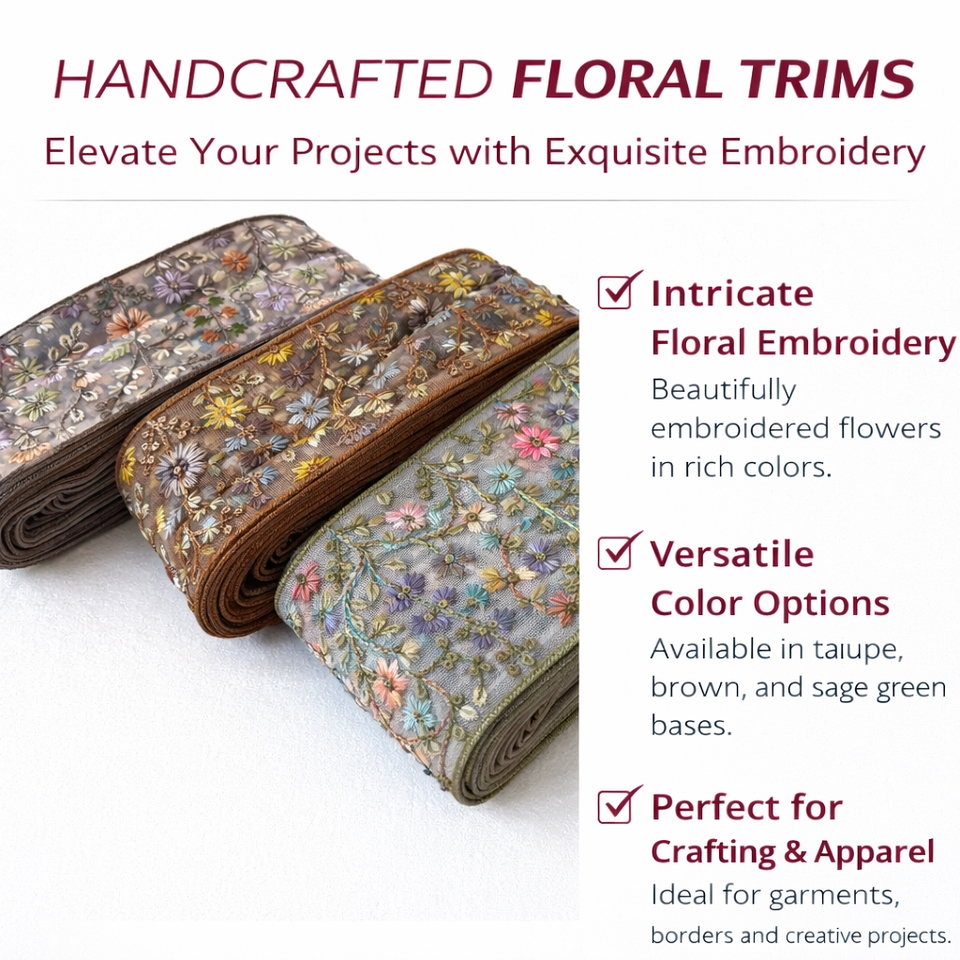 HANDCRAFTED FLORAL TRIMS

Elevate Your Projects with Exquisite Embroidery

Intricate Floral Embroidery

Beautifully embroidered flowers in rich colors.

Versatile Color Options

Available in taiupe, brown, and sage green bases.

Perfect for Crafting & Apparel

Ideal for garments, borders and creative projects.